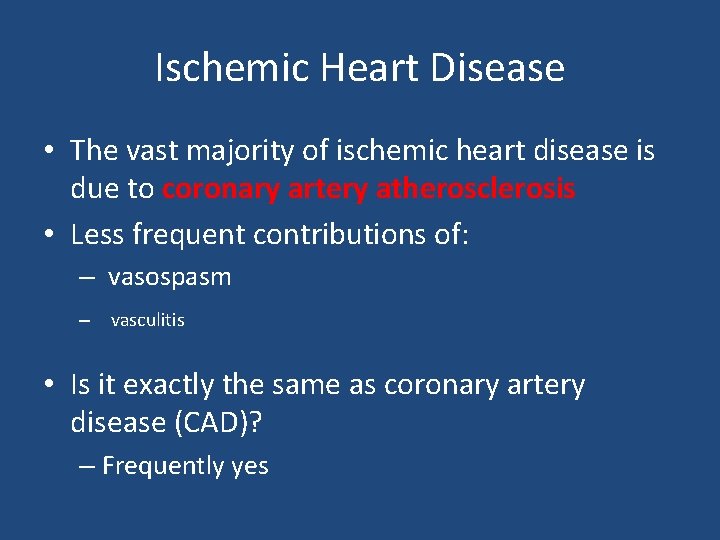 Ischemic Heart Disease

• The vast majority of ischemic heart disease is due to coronary artery atherosclerosis
• Less frequent contributions of:
– vasospasm
– vasculitis

• Is it exactly the same as coronary artery disease (CAD)?
– Frequently yes